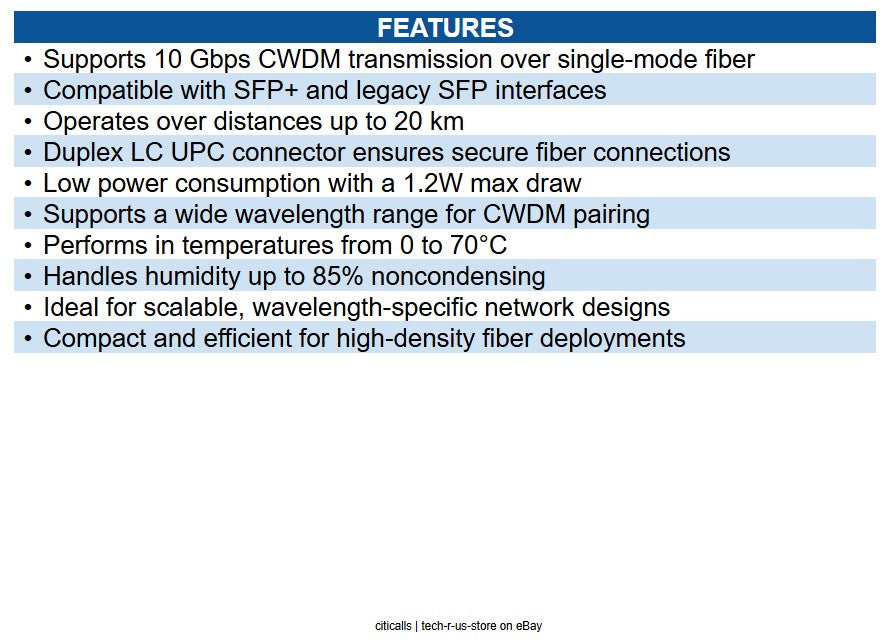 FEATURES

• Supports 10 Gbps CWDM transmission over single-mode fiber
• Compatible with SFP+ and legacy SFP interfaces
• Operates over distances up to 20 km
• Duplex LC UPC connector ensures secure fiber connections
• Low power consumption with a 1.2W max draw
• Supports a wide wavelength range for CWDM pairing
• Performs in temperatures from 0 to 70°C
• Handles humidity up to 85% noncondensing
• Ideal for scalable, wavelength-specific network designs
• Compact and efficient for high-density fiber deployments

citicalls | tech-r-us-store on eBay